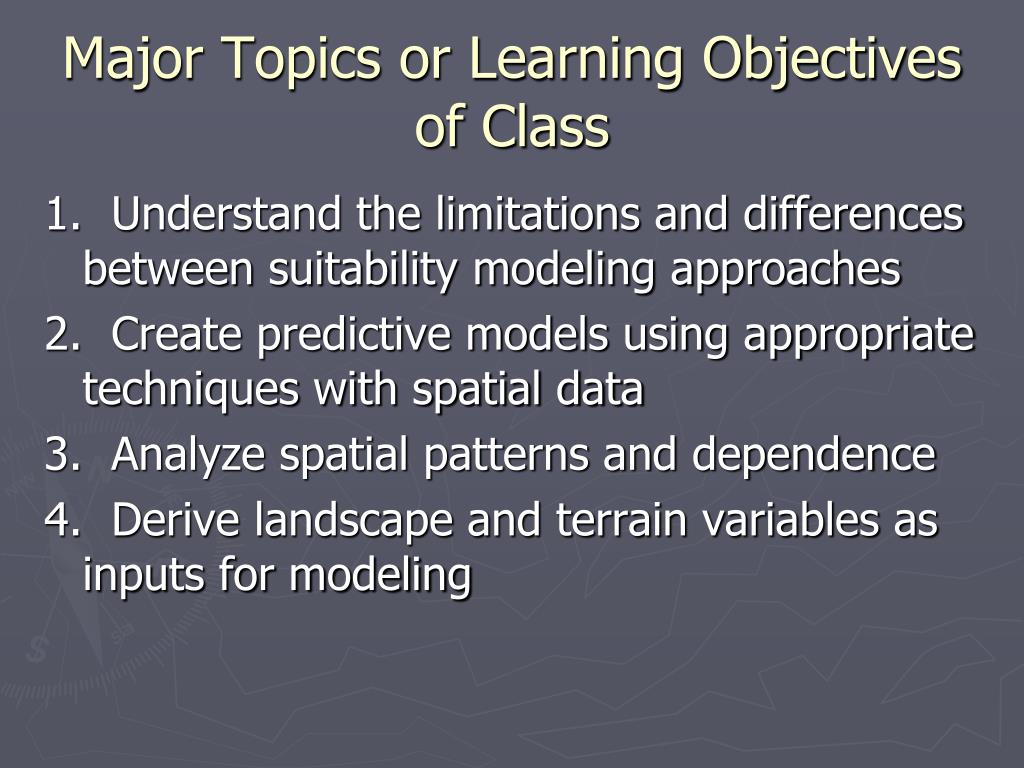 Major Topics or Learning Objectives of Class

1. Understand the limitations and differences between suitability modeling approaches

2. Create predictive models using appropriate techniques with spatial data

3. Analyze spatial patterns and dependence

4. Derive landscape and terrain variables as inputs for modeling